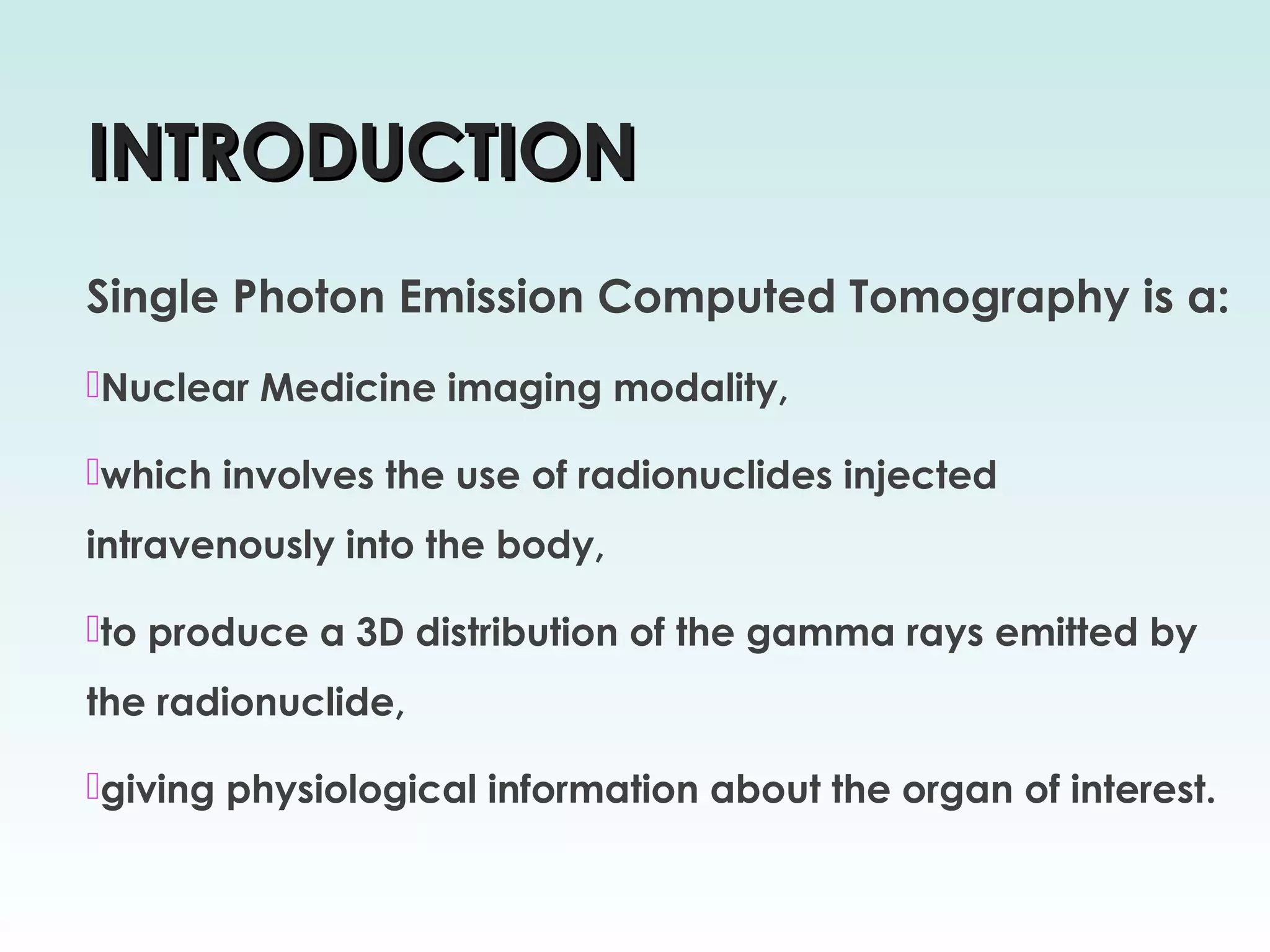 INTRODUCTION

Single Photon Emission Computed Tomography is a:

Nuclear Medicine imaging modality,

which involves the use of radionuclides injected intravenously into the body,

to produce a 3D distribution of the gamma rays emitted by the radionuclide,

giving physiological information about the organ of interest.